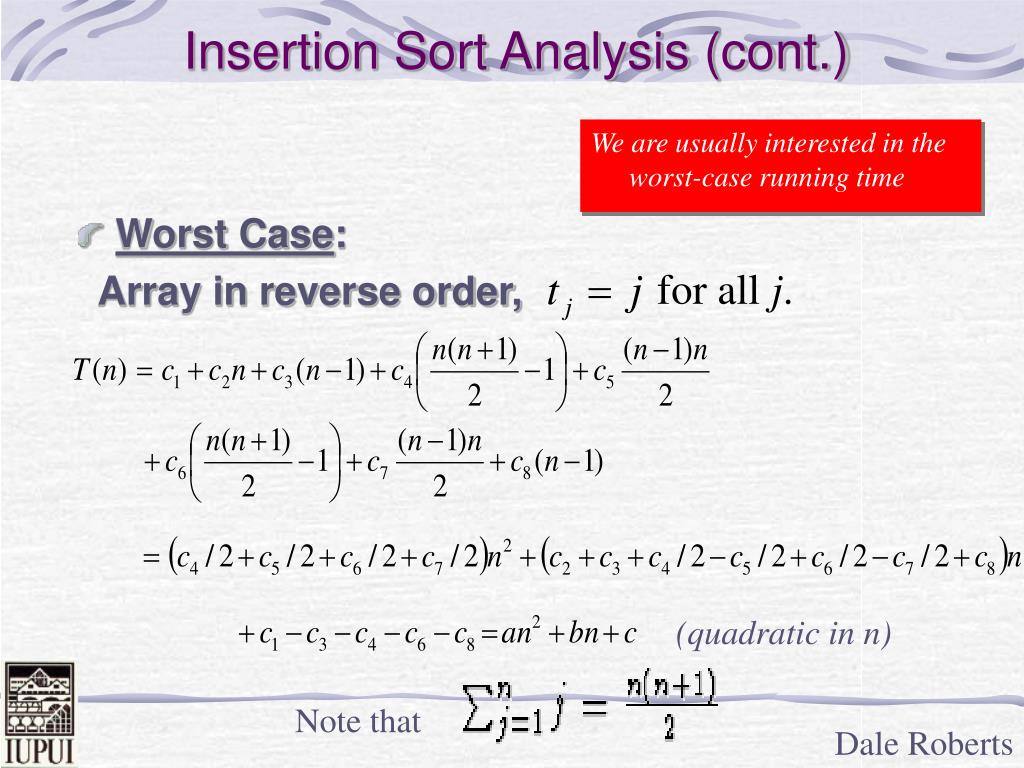 Insertion Sort Analysis (cont.)

We are usually interested in the worst-case running time

Worst Case:
Array in reverse order, $t_j = j$ for all $j$.

$T(n) = c_1 + c_2 n + c_3(n-1) + c_4\left(\frac{n(n+1)}{2} - 1\right) + c_5\frac{(n-1)n}{2}$

$+ c_6\left(\frac{n(n+1)}{2} - 1\right) + c_7\frac{(n-1)n}{2} + c_8(n-1)$

$= (c_4/2 + c_5/2 + c_6/2 + c_7/2)n^2 + (c_2 + c_3 + c_4/2 - c_5/2 + c_6/2 - c_7/2 + c_8)n$

$+ c_1 - c_3 - c_4 - c_6 - c_8 = an^2 + bn + c$ (quadratic in n)

Note that $\sum_{j=1}^{n} j = \frac{n(n+1)}{2}$

IUPUI

Dale Roberts